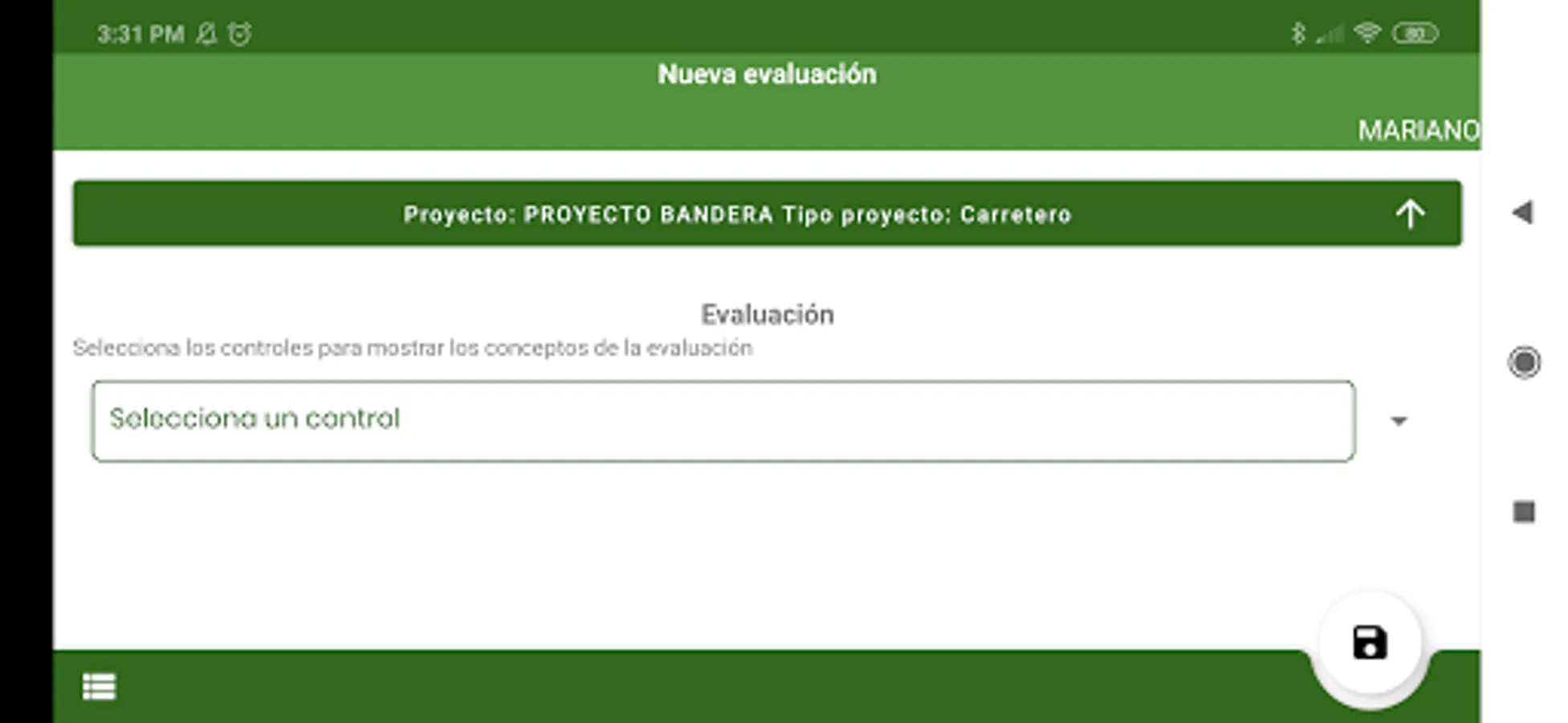 3:31 PM

Nueva evaluación

MARIANO

Proyecto: PROYECTO BANDERA Tipo proyecto: Carretero

Evaluación

Selecciona los controles para mostrar los conceptos de la evaluación

Selecciona un control